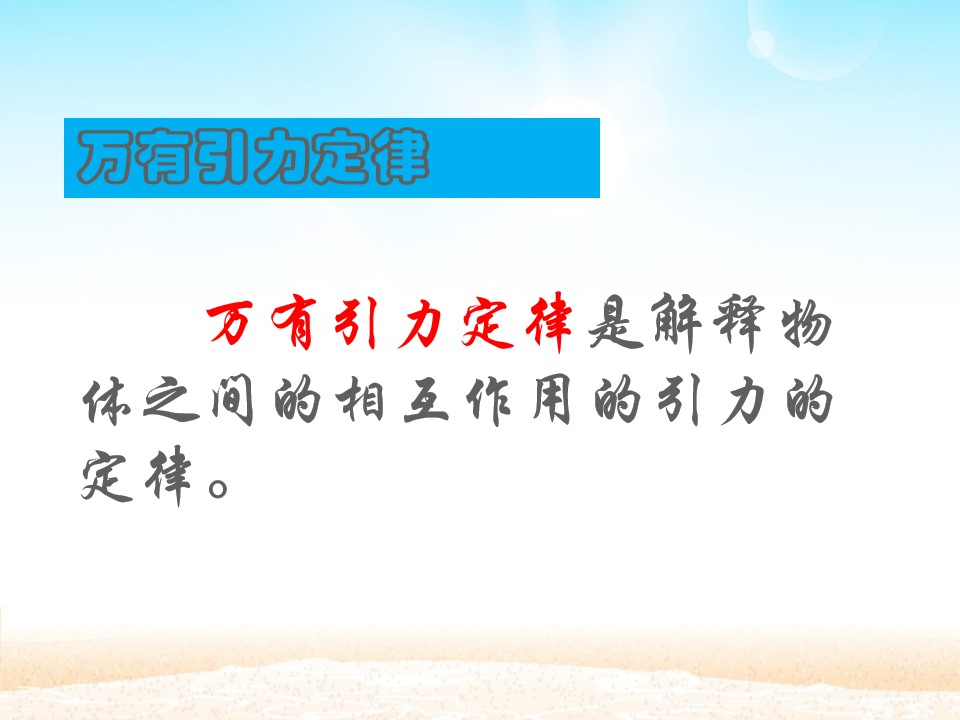 万有引力定律

万有引力定律是解释物体之间的相互作用的引力的定律。